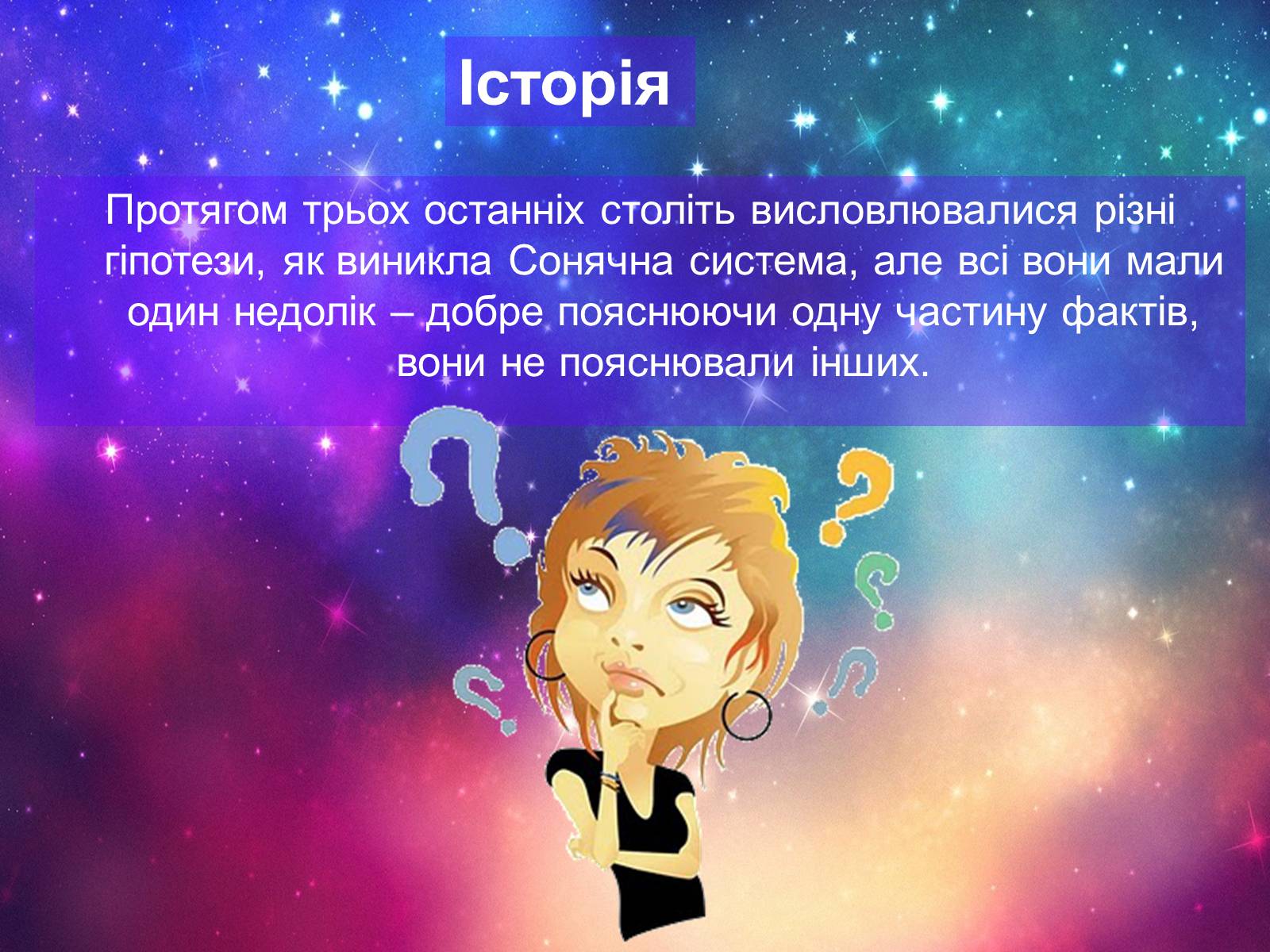 Історія

Протягом трьох останніх століть висловлювалися різні гіпотези, як виникла Сонячна система, але всі вони мали один недолік – добре пояснюючи одну частину фактів, вони не пояснювали інших.